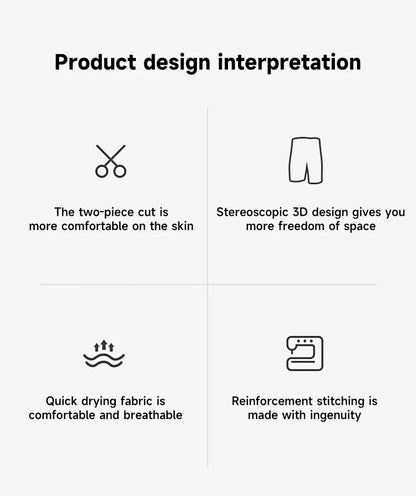 Product design interpretation

The two-piece cut is more comfortable on the skin

Stereoscopic 3D design gives you more freedom of space

Quick drying fabric is comfortable and breathable

Reinforcement stitching is made with ingenuity